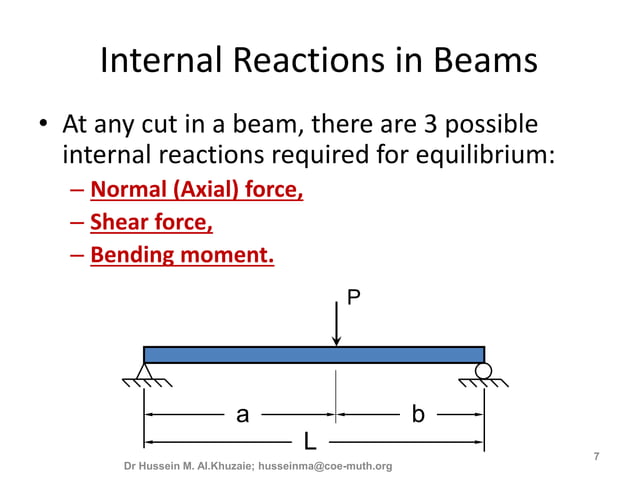 Internal Reactions in Beams

• At any cut in a beam, there are 3 possible internal reactions required for equilibrium:

– Normal (Axial) force,

– Shear force,

– Bending moment.

P

a

b

L

Dr Hussein M. Al.Khuzaie; husseinma@coe-muth.org

7